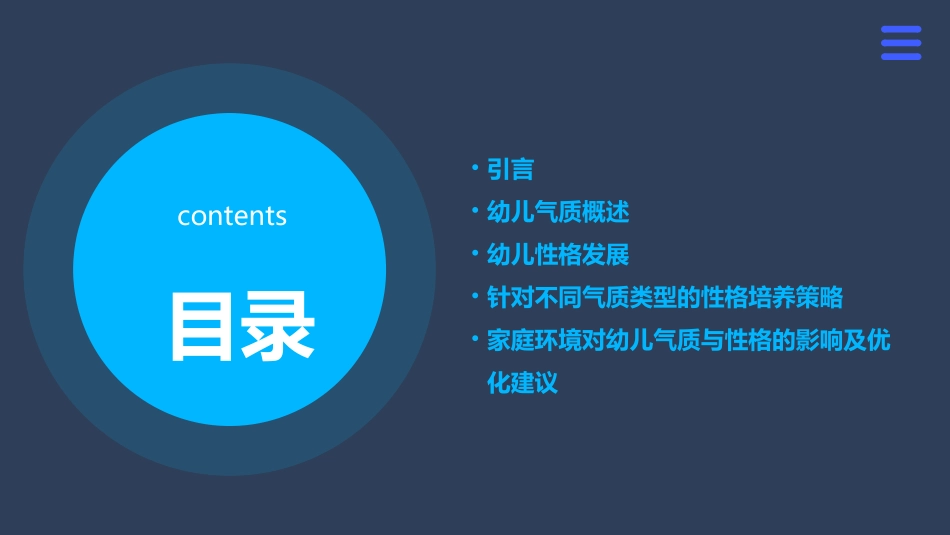 contents

目录

· 引言
· 幼儿气质概述
· 幼儿性格发展
· 针对不同气质类型的性格培养策略
· 家庭环境对幼儿气质与性格的影响及优化建议